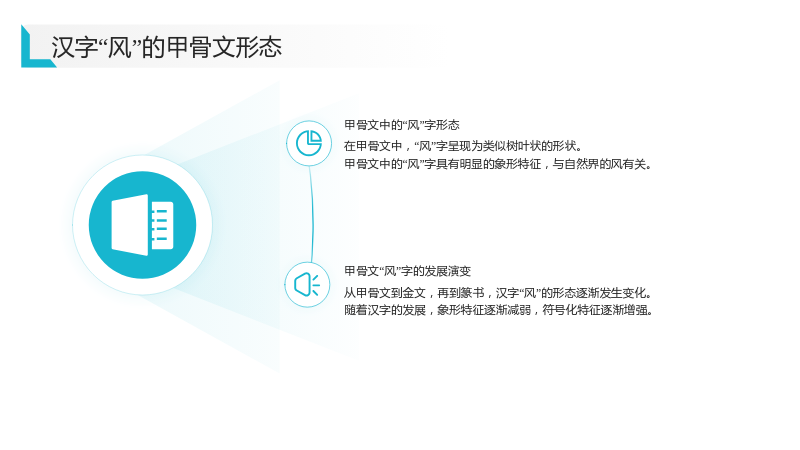 汉字“风”的甲骨文形态

甲骨文中的“风”字形态

在甲骨文中，“风”字呈现为类似树叶状的形状。

甲骨文中的“风”字具有明显的象形特征，与自然界的风有关。

甲骨文“风”字的发展演变

从甲骨文到金文，再到篆书，汉字“风”的形态逐渐发生变化。

随着汉字的发展，象形特征逐渐减弱，符号化特征逐渐增强。